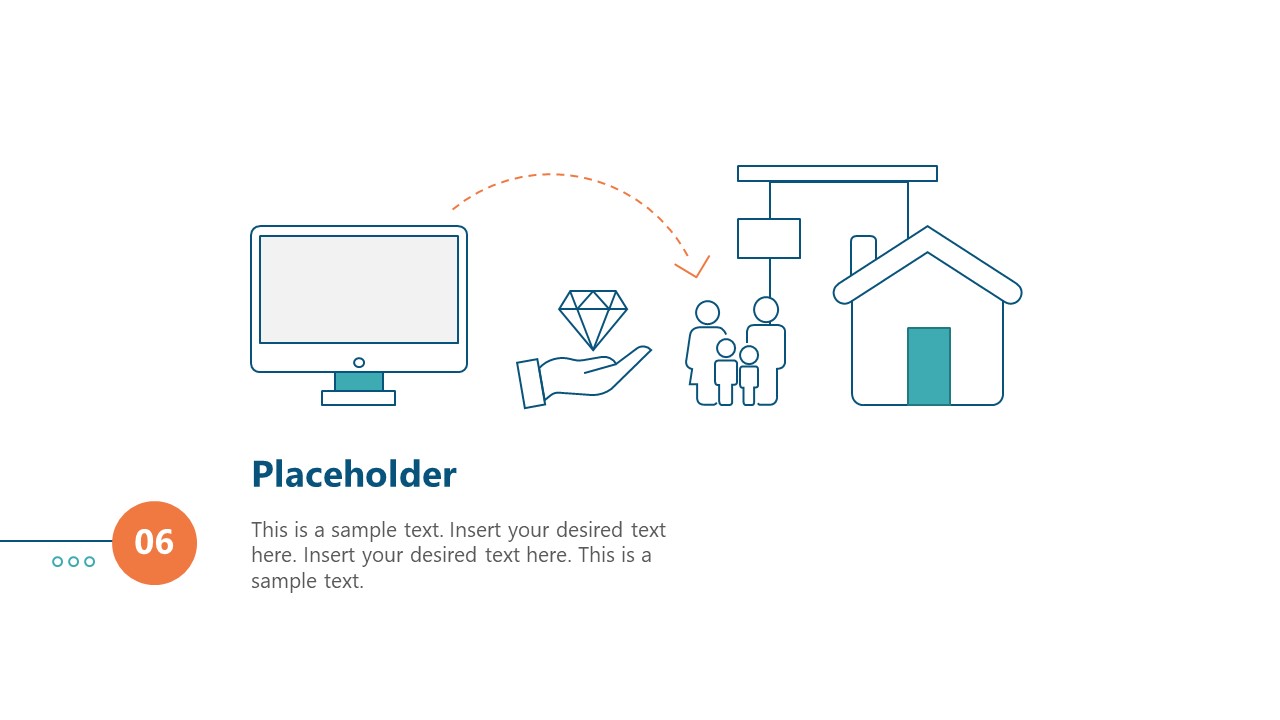 Placeholder

06

This is a sample text. Insert your desired text here. Insert your desired text here. This is a sample text.